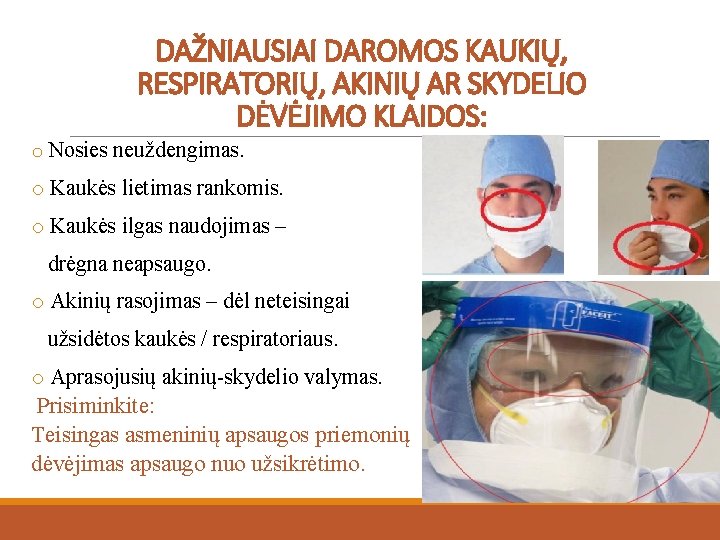 DAŽNIAUSIAI DAROMOS KAUKIŲ, RESPIRATORIŲ, AKINIŲ AR SKYDELIO DĖVĖJIMO KLAIDOS:

o Nosies neuždengimas.

o Kaukės lietimas rankomis.

o Kaukės ilgas naudojimas – drėgna neapsaugo.

o Akinių rasojimas – dėl neteisingai užsidėtos kaukės / respiratoriaus.

o Aprasojusių akinių-skydelio valymas.

Prisiminkite:
Teisingas asmeninių apsaugos priemonių dėvėjimas apsaugo nuo užsikrėtimo.

FACEIT